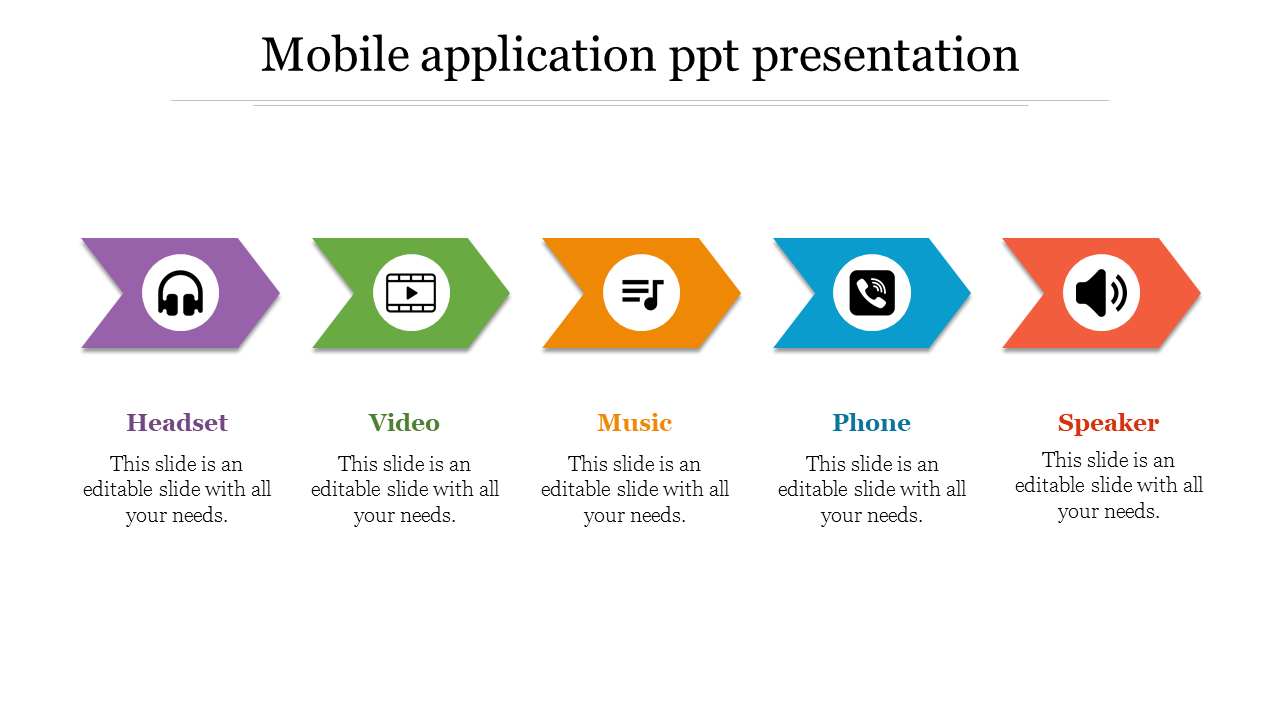 Mobile application ppt presentation

Headset

This slide is an editable slide with all your needs.

Video

This slide is an editable slide with all your needs.

Music

This slide is an editable slide with all your needs.

Phone

This slide is an editable slide with all your needs.

Speaker

This slide is an editable slide with all your needs.